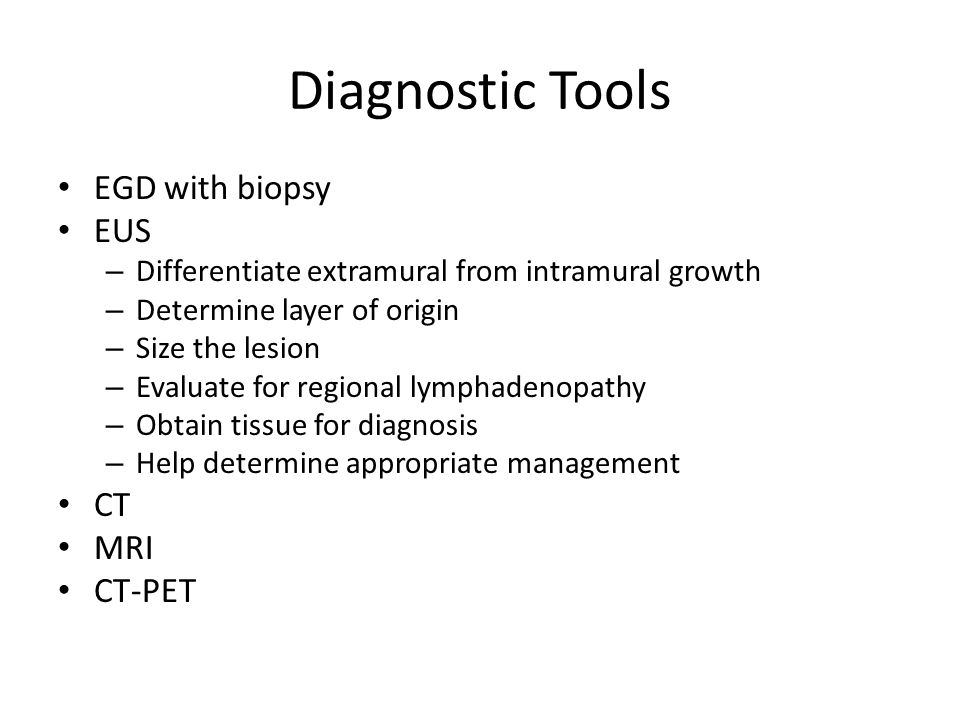 Diagnostic Tools

• EGD with biopsy
• EUS
– Differentiate extramural from intramural growth
– Determine layer of origin
– Size the lesion
– Evaluate for regional lymphadenopathy
– Obtain tissue for diagnosis
– Help determine appropriate management
• CT
• MRI
• CT-PET